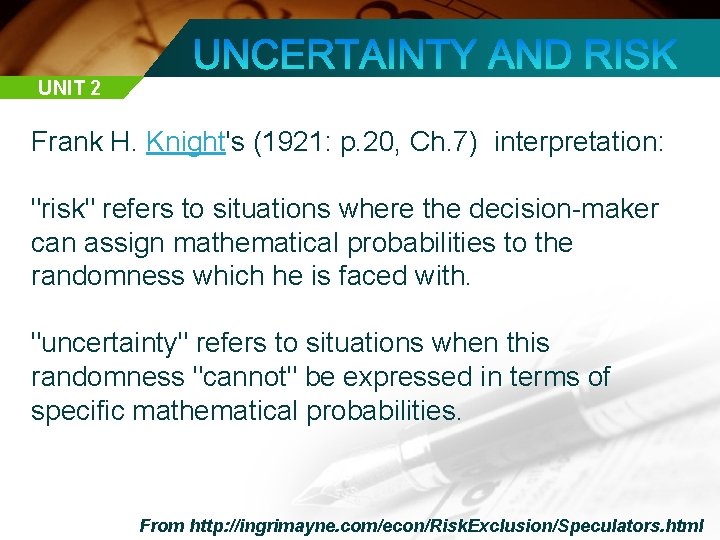 UNCERTAINTY AND RISK

UNIT 2

Frank H. Knight's (1921: p.20, Ch.7) interpretation:

"risk" refers to situations where the decision-maker can assign mathematical probabilities to the randomness which he is faced with.

"uncertainty" refers to situations when this randomness "cannot" be expressed in terms of specific mathematical probabilities.

From http://ingrimayne.com/econ/RiskExclusion/Speculators.html